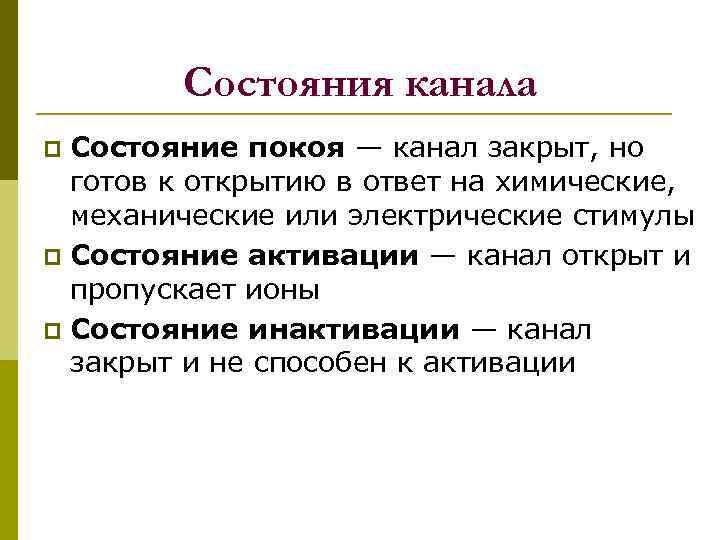 Состояния канала

Состояние покоя — канал закрыт, но готов к открытию в ответ на химические, механические или электрические стимулы

Состояние активации — канал открыт и пропускает ионы

Состояние инактивации — канал закрыт и не способен к активации